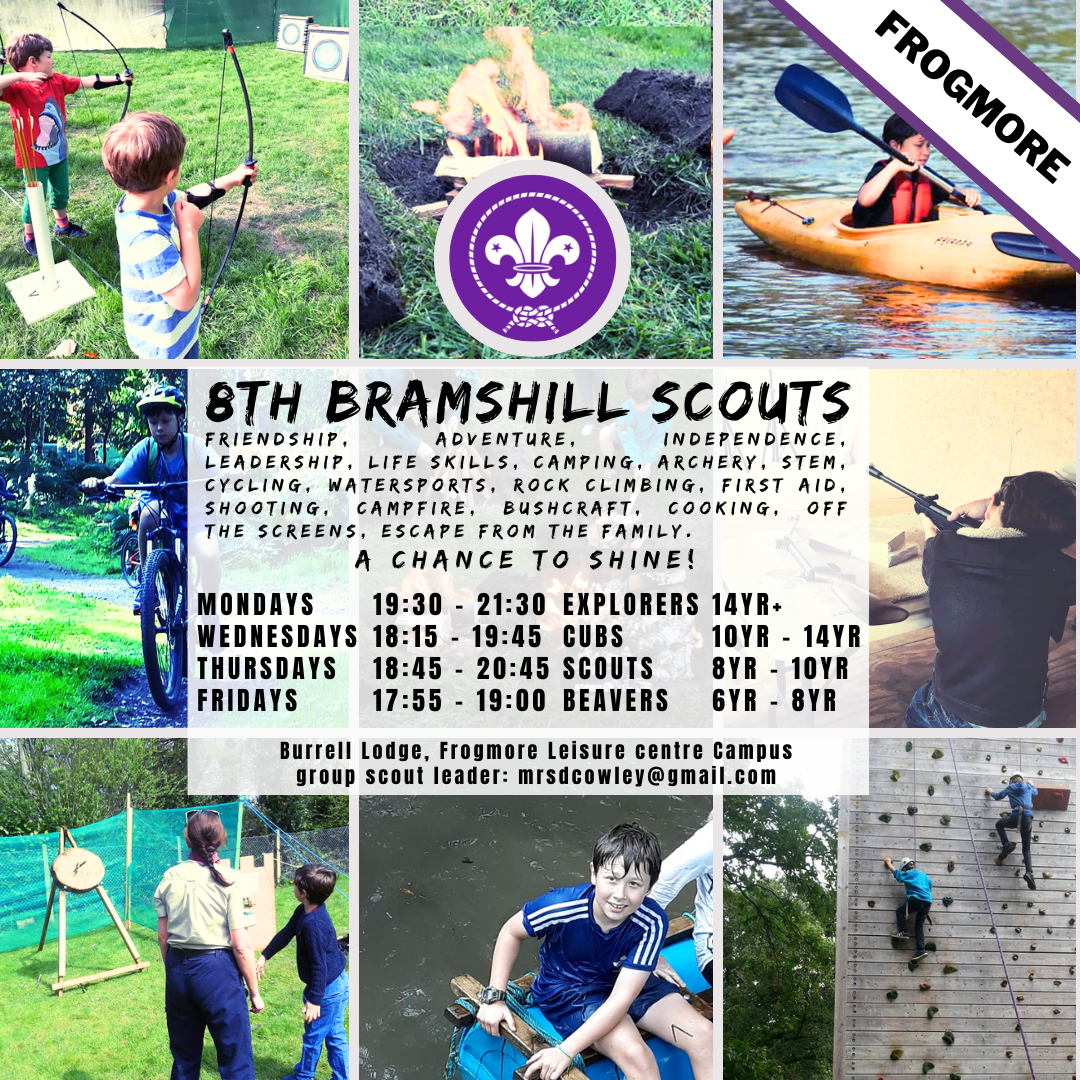 FROGMORE

8TH BRAMSHILL SCOUTS

FRIENDSHIP, ADVENTURE, INDEPENDENCE, LEADERSHIP, LIFE SKILLS, CAMPING, ARCHERY, STEM, CYCLING, WATERSPORTS, ROCK CLIMBING, FIRST AID, SHOOTING, CAMPFIRE, BUSHCRAFT, COOKING, OFF THE SCREENS, ESCAPE FROM THE FAMILY.

A CHANCE TO SHINE!

| MONDAYS | 19:30 - 21:30 | EXPLORERS | 14YR+ |
|---|---|---|---|
| WEDNESDAYS | 18:15 - 19:45 | CUBS | 10YR - 14YR |
| THURSDAYS | 18:45 - 20:45 | SCOUTS | 8YR - 10YR |
| FRIDAYS | 17:55 - 19:00 | BEAVERS | 6YR - 8YR |

Burrell Lodge, Frogmore Leisure centre Campus
group scout leader: mrsdcowley@gmail.com